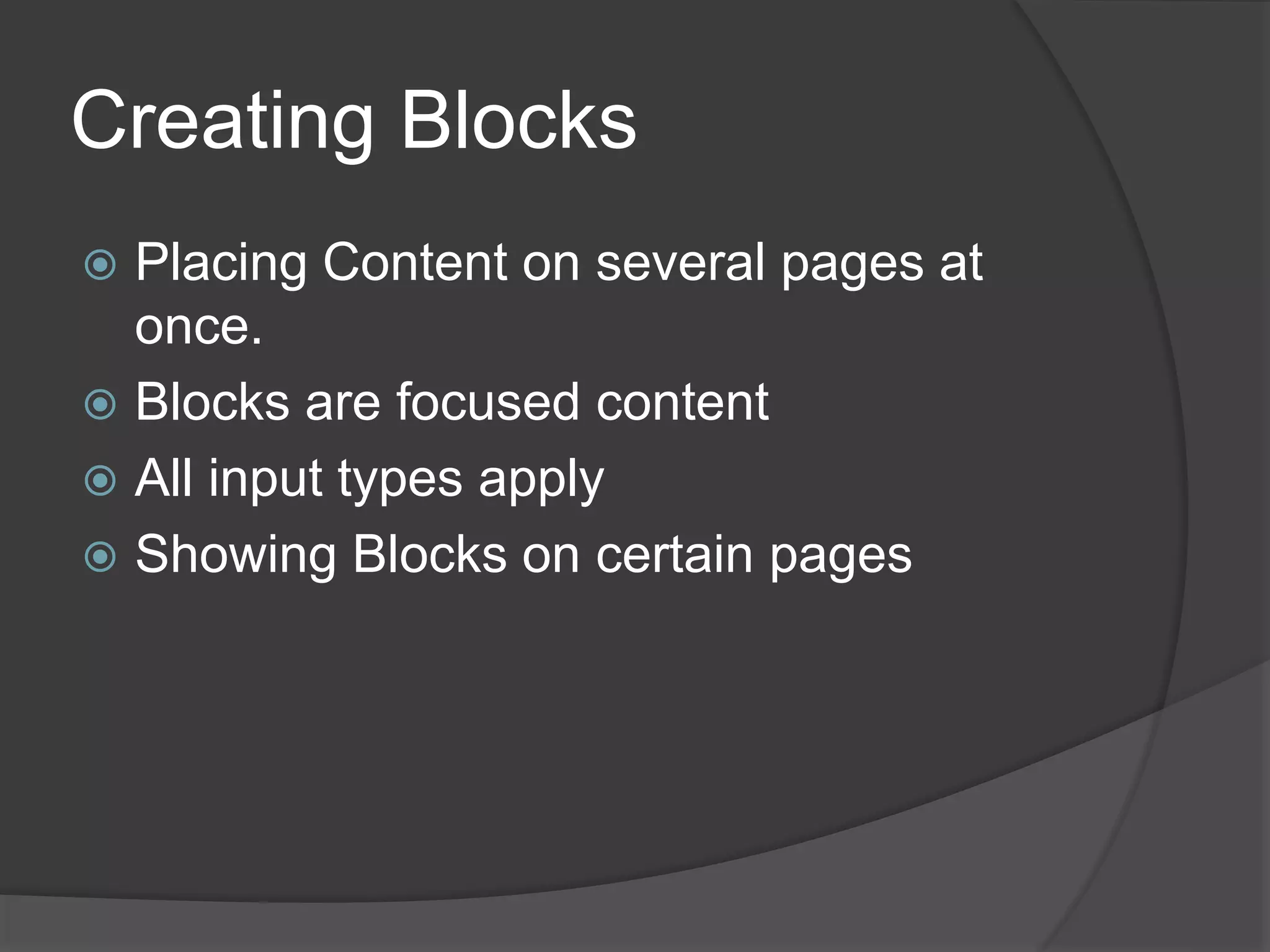 Creating Blocks

- Placing Content on several pages at once.
- Blocks are focused content
- All input types apply
- Showing Blocks on certain pages